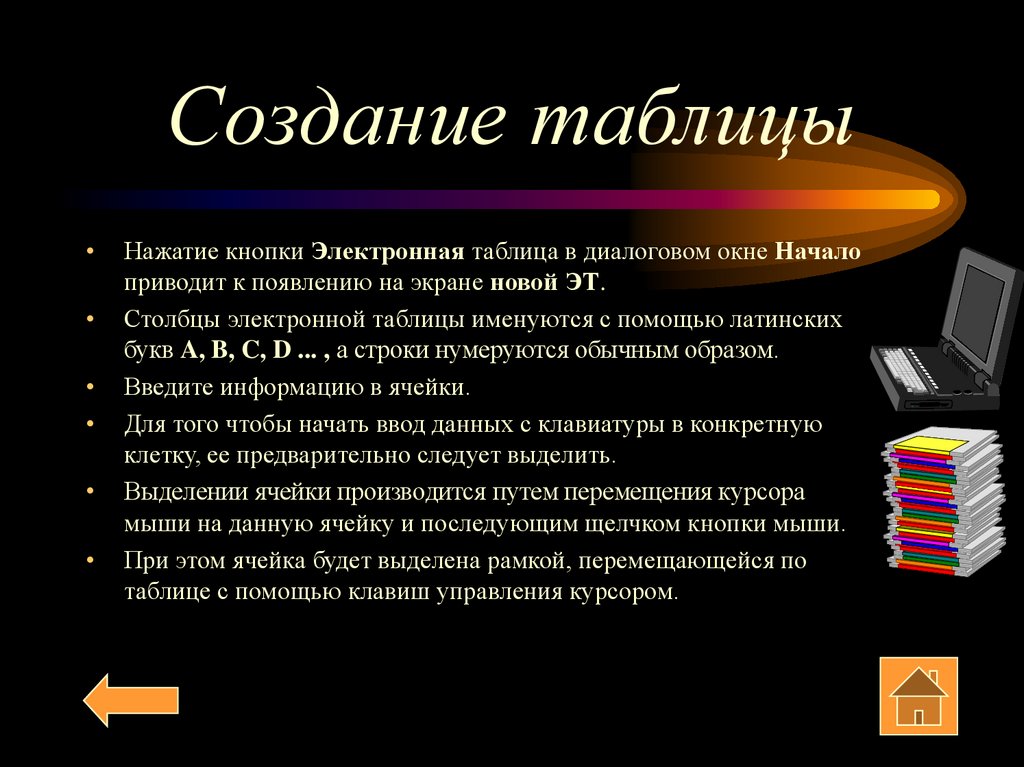 Создание таблицы

• Нажатие кнопки Электронная таблица в диалоговом окне Начало приводит к появлению на экране новой ЭТ.
• Столбцы электронной таблицы именуются с помощью латинских букв A, B, C, D ... , а строки нумеруются обычным образом.
• Введите информацию в ячейки.
• Для того чтобы начать ввод данных с клавиатуры в конкретную клетку, ее предварительно следует выделить.
• Выделении ячейки производится путем перемещения курсора мыши на данную ячейку и последующим щелчком кнопки мыши.
• При этом ячейка будет выделена рамкой, перемещающейся по таблице с помощью клавиш управления курсором.